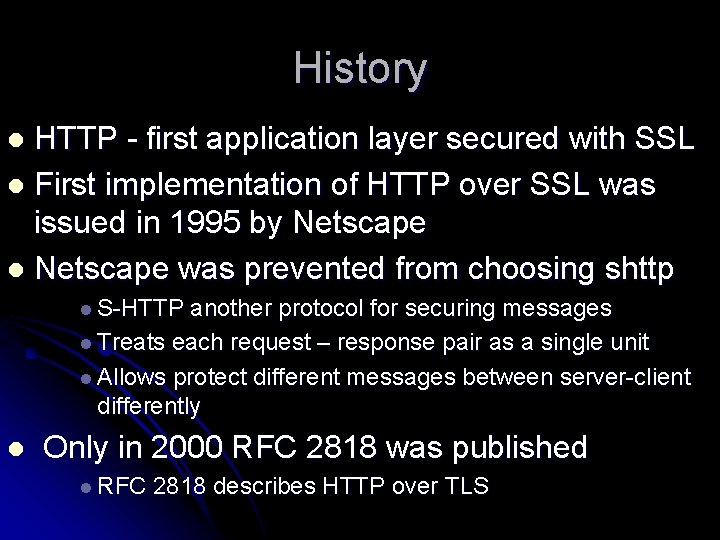 History

- HTTP - first application layer secured with SSL
- First implementation of HTTP over SSL was issued in 1995 by Netscape
- Netscape was prevented from choosing shttp
  - S-HTTP another protocol for securing messages
  - Treats each request – response pair as a single unit
  - Allows protect different messages between server-client differently
- Only in 2000 RFC 2818 was published
  - RFC 2818 describes HTTP over TLS